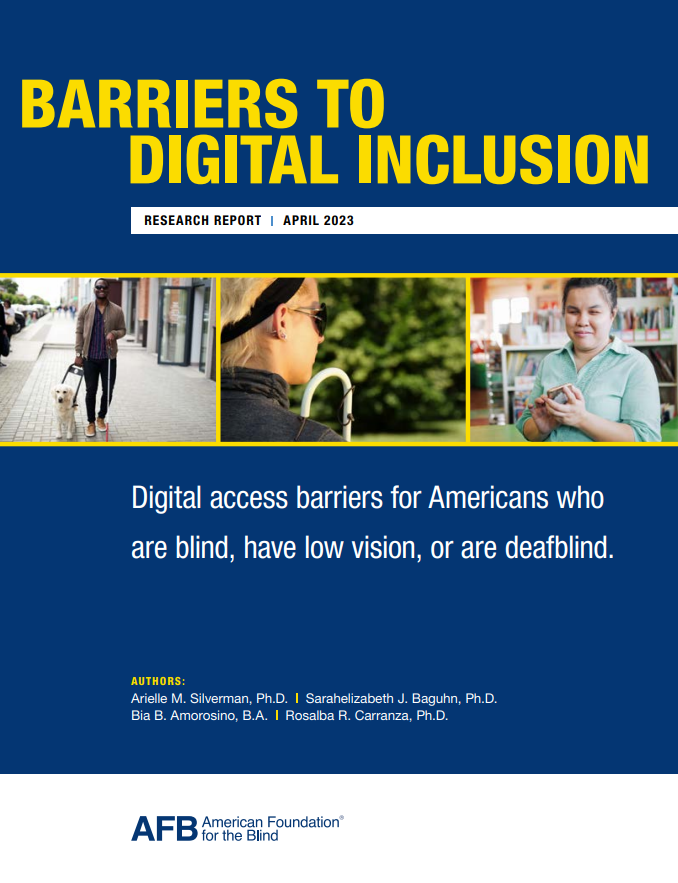 BARRIERS TO DIGITAL INCLUSION

RESEARCH REPORT | APRIL 2023

Digital access barriers for Americans who are blind, have low vision, or are deafblind.

AUTHORS:
Arielle M. Silverman, Ph.D. | Sarahelizabeth J. Baguhn, Ph.D.
Bia B. Amorosino, B.A. | Rosalba R. Carranza, Ph.D.

AFB American Foundation® for the Blind